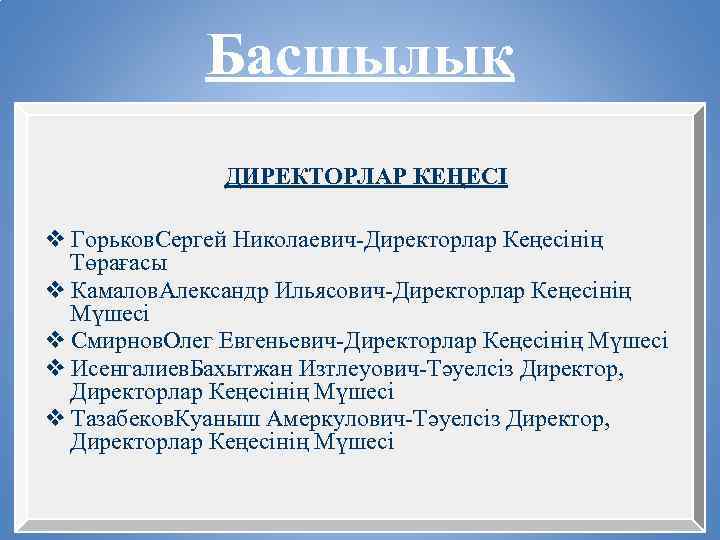 Басшылық

ДИРЕКТОРЛАР КЕҢЕСІ

❖ ГорьковСергей Николаевич-Директорлар Кеңесінің Төрағасы
❖ КамаловАлександр Ильясович-Директорлар Кеңесінің Мүшесі
❖ СмирновОлег Евгеньевич-Директорлар Кеңесінің Мүшесі
❖ ИсенгалиевБахытжан Изтлеуович-Тәуелсіз Директор, Директорлар Кеңесінің Мүшесі
❖ ТазабековКуаныш Амеркулович-Тәуелсіз Директор, Директорлар Кеңесінің Мүшесі